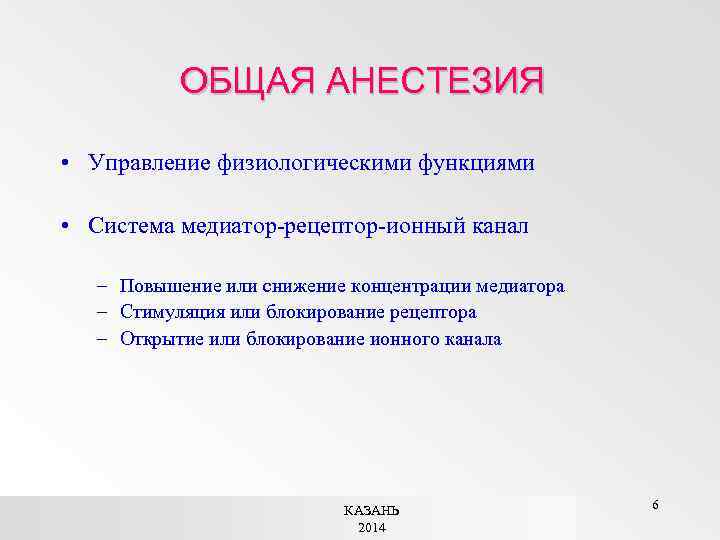 ОБЩАЯ АНЕСТЕЗИЯ

• Управление физиологическими функциями

• Система медиатор-рецептор-ионный канал

– Повышение или снижение концентрации медиатора
– Стимуляция или блокирование рецептора
– Открытие или блокирование ионного канала

КАЗАНЬ
2014

6